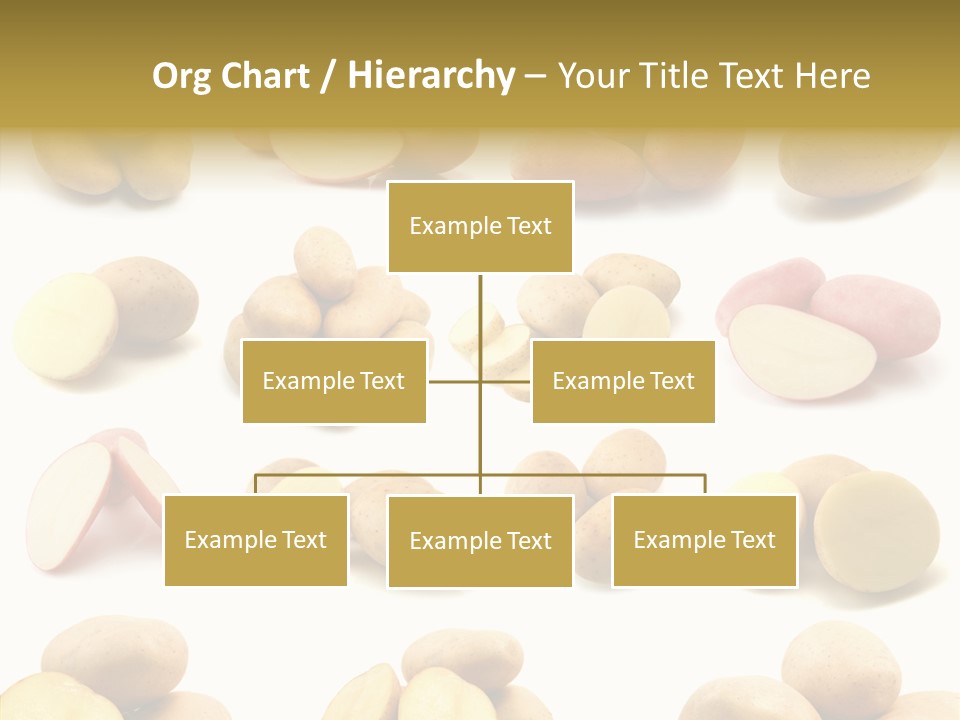 Org Chart / Hierarchy – Your Title Text Here

Example Text

Example Text

Example Text

Example Text

Example Text

Example Text